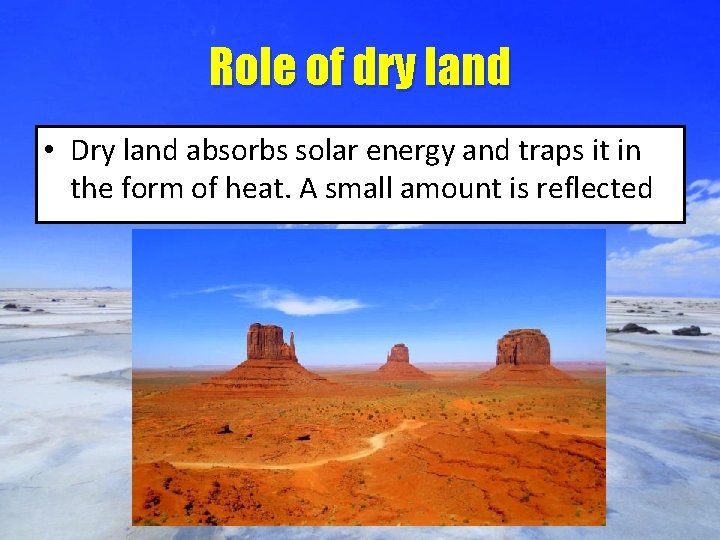 Role of dry land

• Dry land absorbs solar energy and traps it in the form of heat. A small amount is reflected